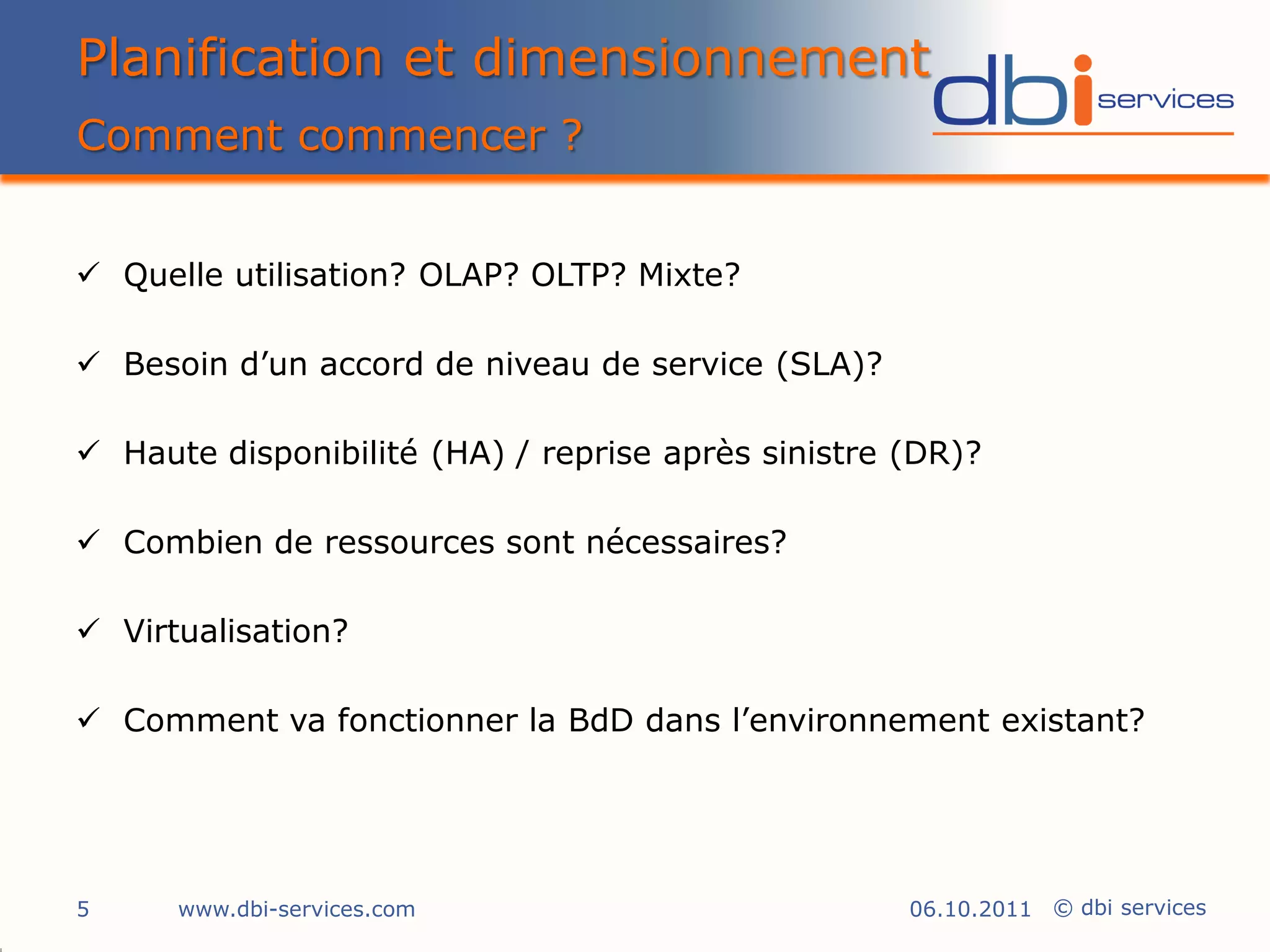 Planification et dimensionnement
Comment commencer ?

dbi services

✓ Quelle utilisation? OLAP? OLTP? Mixte?

✓ Besoin d’un accord de niveau de service (SLA)?

✓ Haute disponibilité (HA) / reprise après sinistre (DR)?

✓ Combien de ressources sont nécessaires?

✓ Virtualisation?

✓ Comment va fonctionner la BdD dans l’environnement existant?

5 www.dbi-services.com 06.10.2011 © dbi services